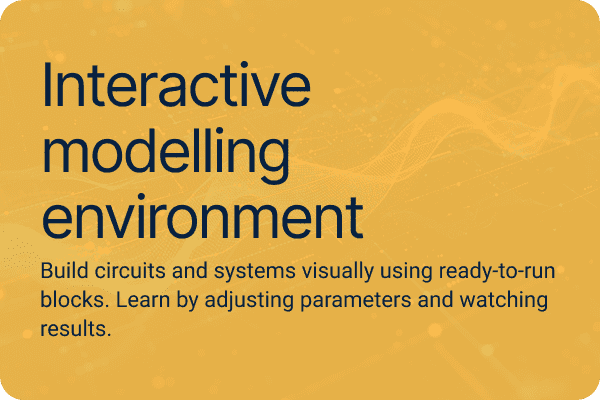 Interactive modelling environment

Build circuits and systems visually using ready-to-run blocks. Learn by adjusting parameters and watching results.